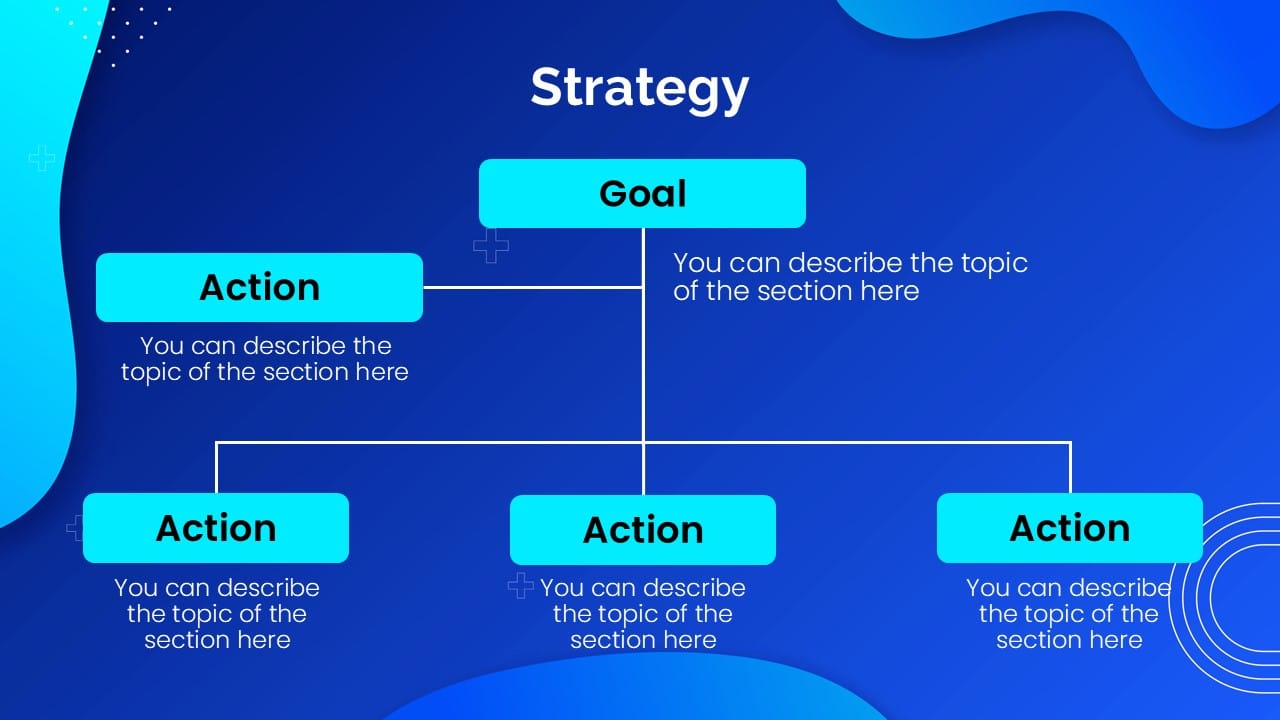 Strategy

Goal

You can describe the topic of the section here

Action

You can describe the topic of the section here

Action

You can describe the topic of the section here

Action

You can describe the topic of the section here

Action

You can describe the topic of the section here